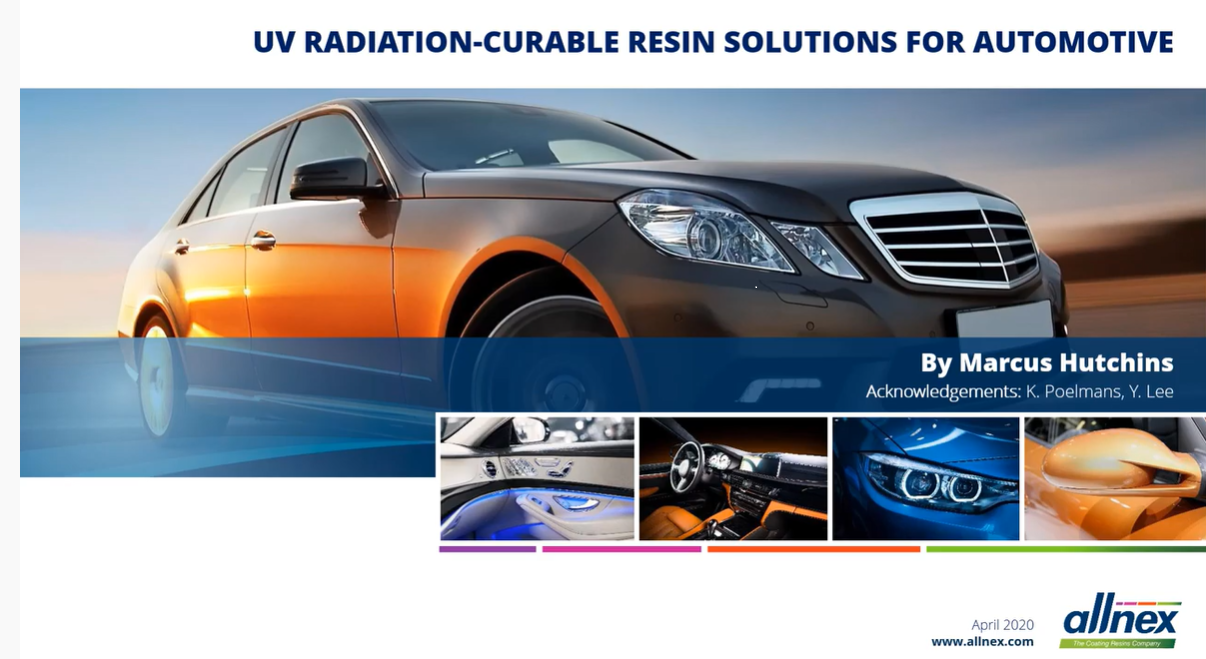 UV RADIATION-CURABLE RESIN SOLUTIONS FOR AUTOMOTIVE

By Marcus Hutchins

Acknowledgements: K. Poelmans, Y. Lee

April 2020
www.allnex.com

allnex
The Coating Resins Company